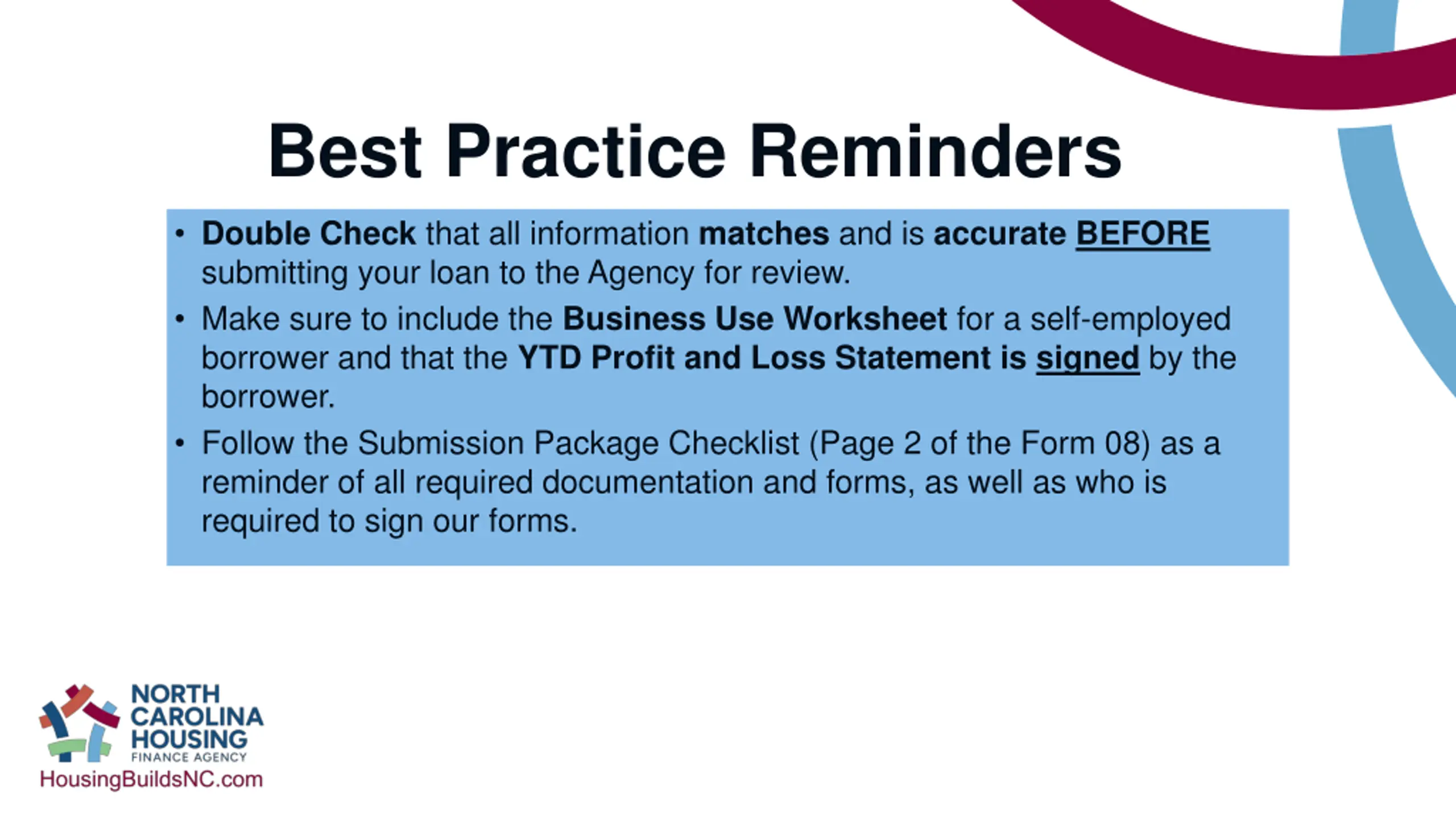 Best Practice Reminders

• Double Check that all information matches and is accurate BEFORE submitting your loan to the Agency for review.
• Make sure to include the Business Use Worksheet for a self-employed borrower and that the YTD Profit and Loss Statement is signed by the borrower.
• Follow the Submission Package Checklist (Page 2 of the Form 08) as a reminder of all required documentation and forms, as well as who is required to sign our forms.

NORTH CAROLINA HOUSING FINANCE AGENCY
HousingBuildsNC.com